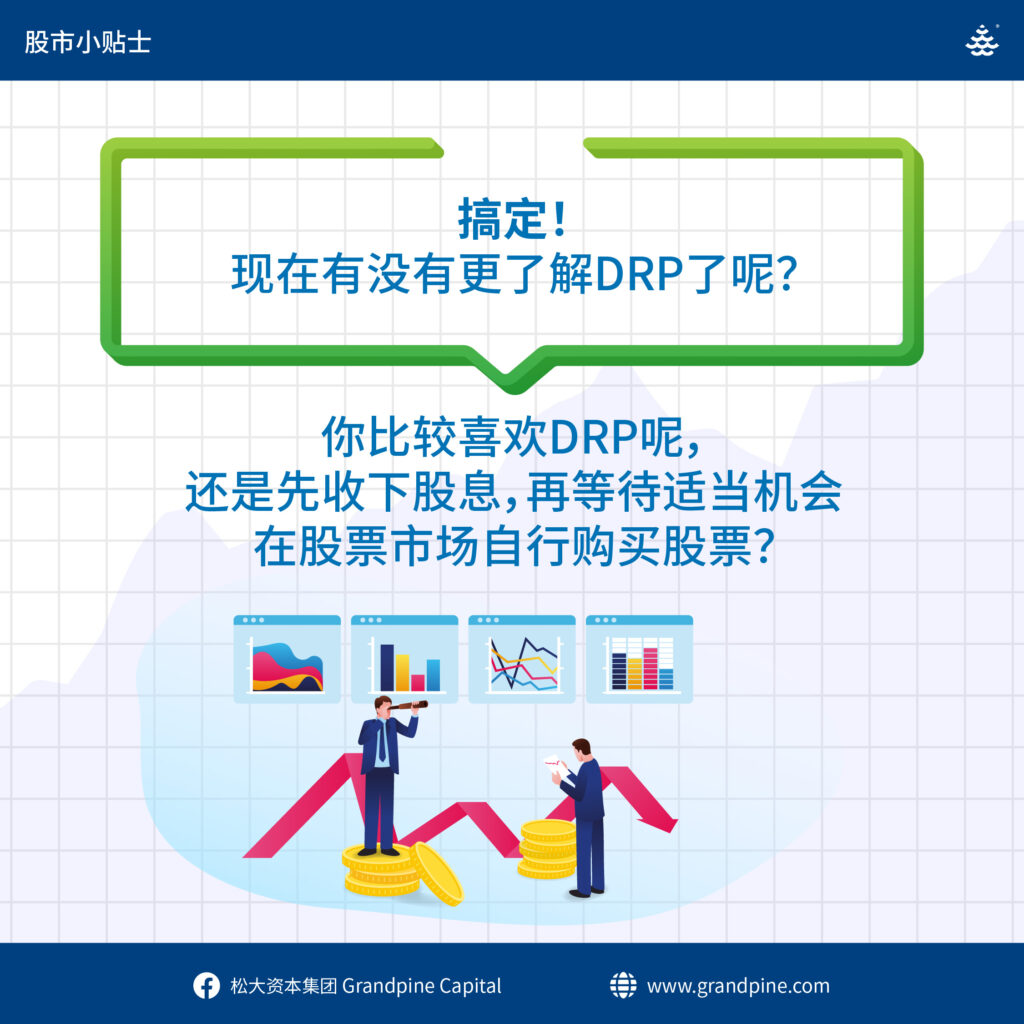 股市小贴士

搞定！
现在有没有更了解DRP了呢？

你比较喜欢DRP呢，
还是先收下股息，再等待适当机会
在股票市场自行购买股票？

松大资本集团 Grandpine Capital

www.grandpine.com